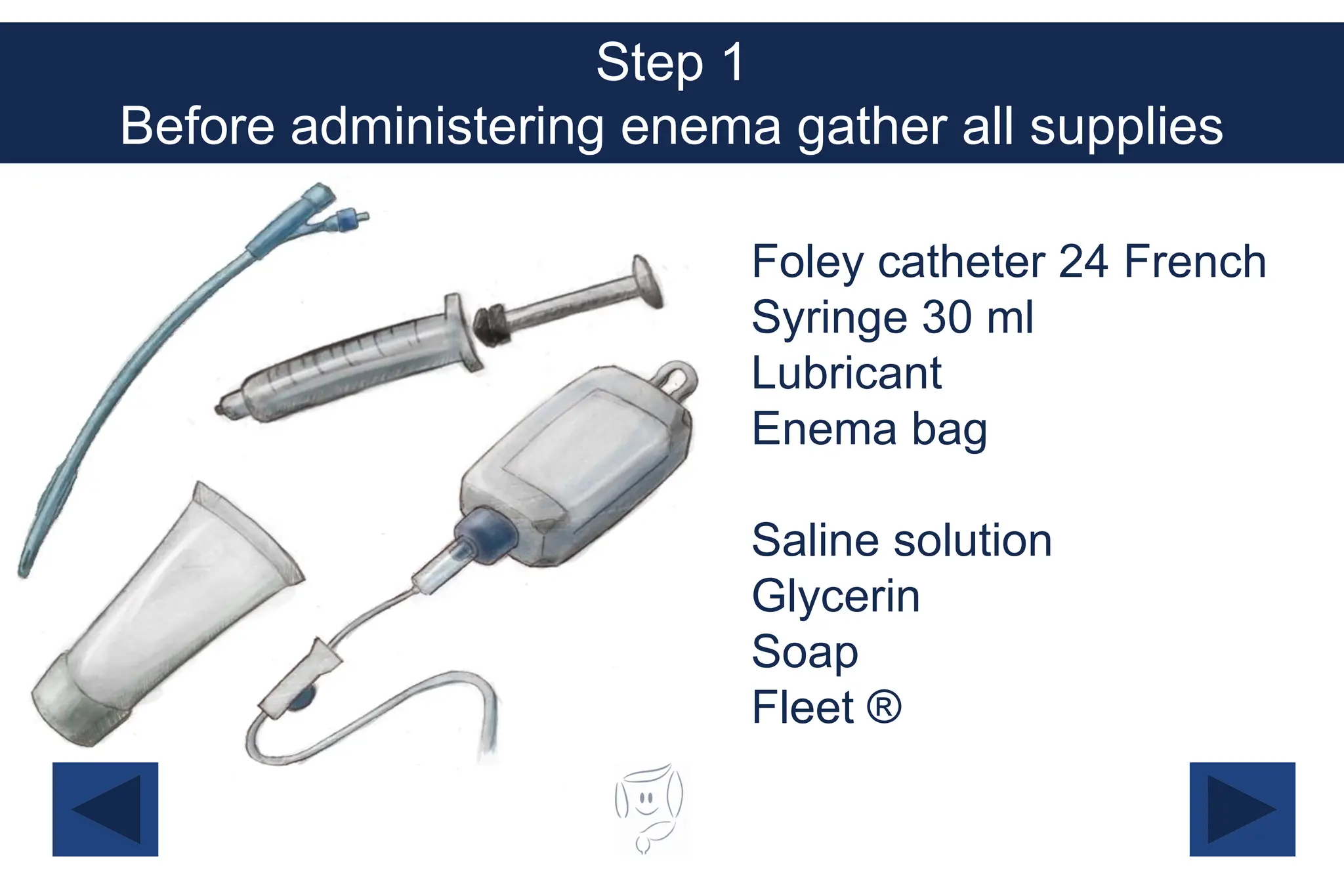 Step 1
Before administering enema gather all supplies

Foley catheter 24 French
Syringe 30 ml
Lubricant
Enema bag

Saline solution
Glycerin
Soap
Fleet ®